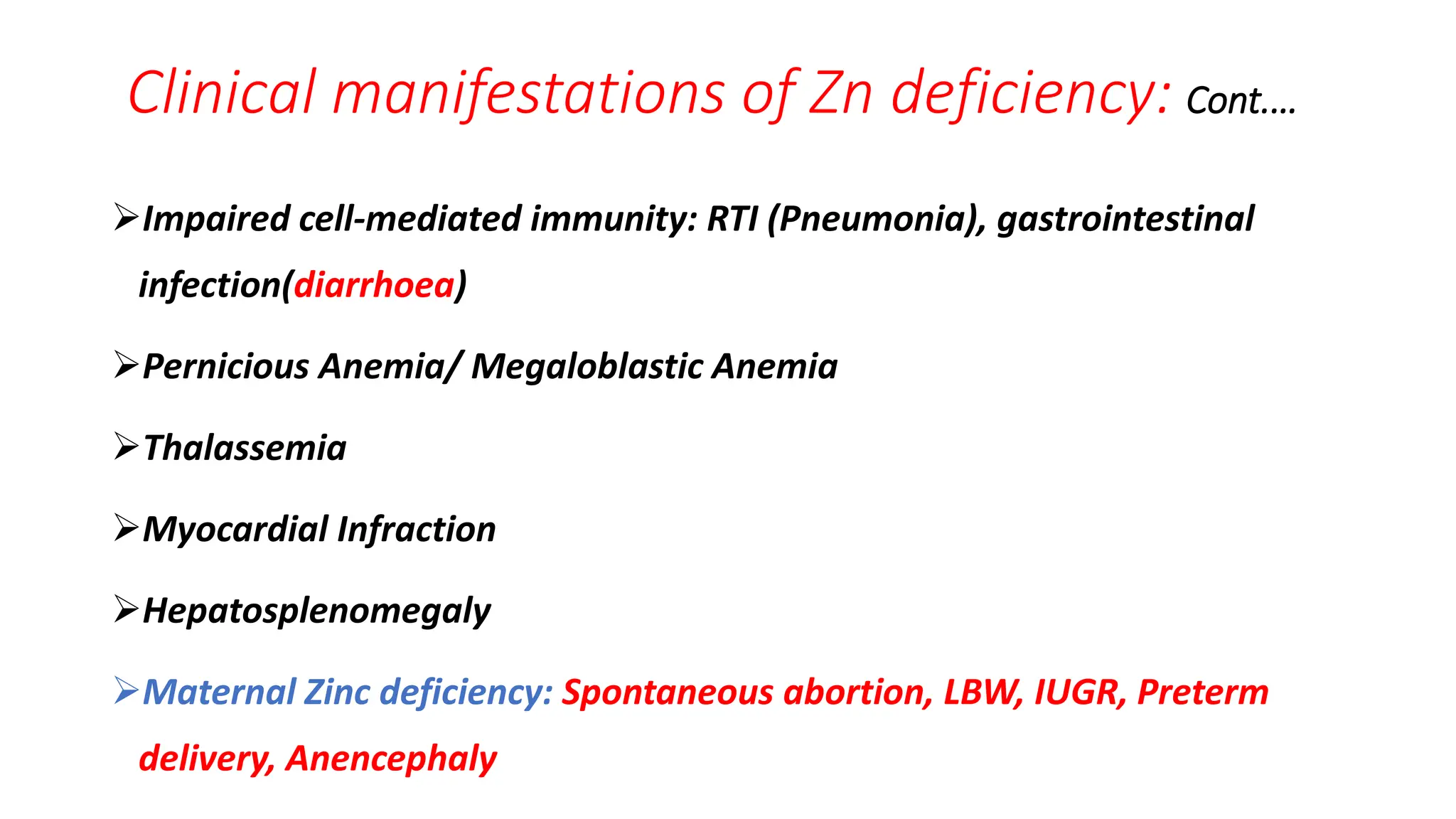 Clinical manifestations of Zn deficiency: Cont….

➢Impaired cell-mediated immunity: RTI (Pneumonia), gastrointestinal infection(diarrhoea)

➢Pernicious Anemia/ Megaloblastic Anemia

➢Thalassemia

➢Myocardial Infraction

➢Hepatosplenomegaly

➢Maternal Zinc deficiency: Spontaneous abortion, LBW, IUGR, Preterm delivery, Anencephaly